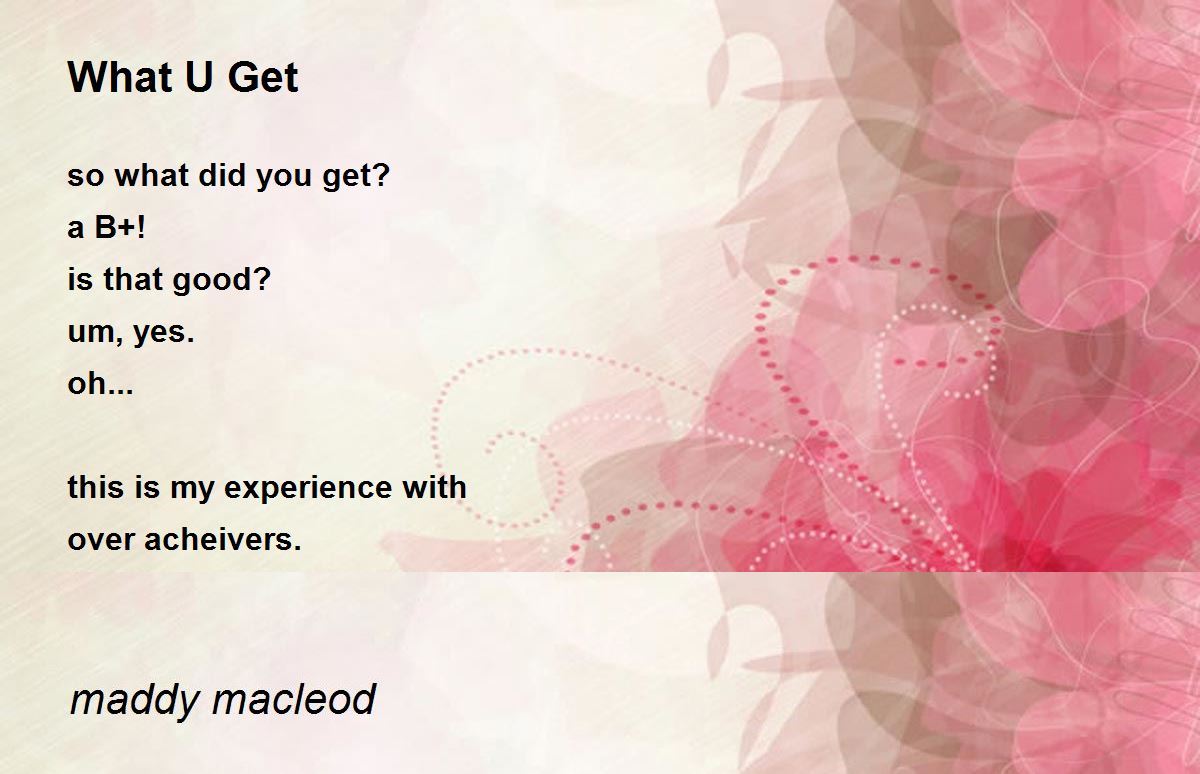 What U Get

so what did you get?
a B+!
is that good?
um, yes.
oh...

this is my experience with
over acheivers.

maddy macleod